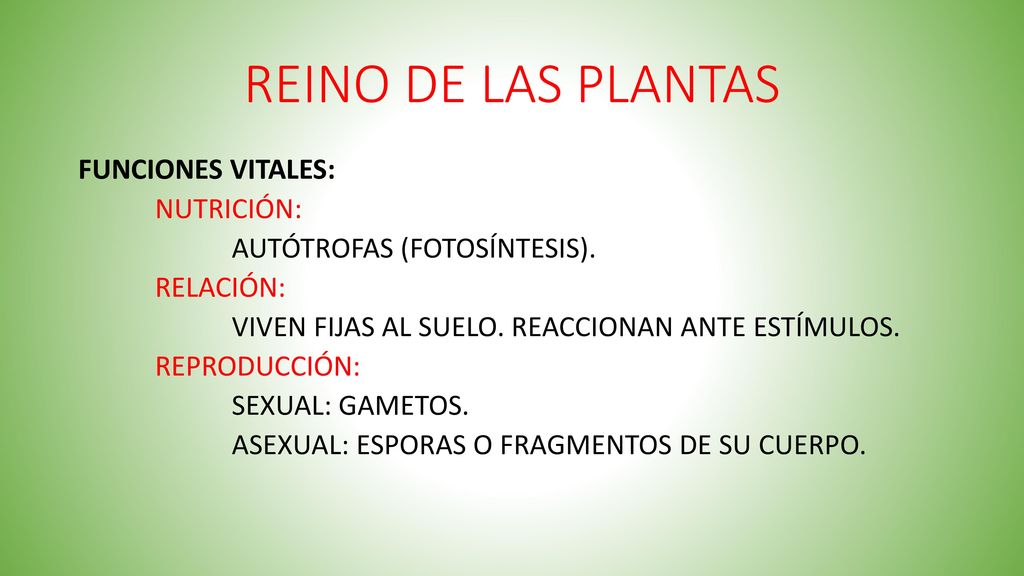 REINO DE LAS PLANTAS

FUNCIONES VITALES:

NUTRICIÓN:

AUTÓTROFAS (FOTOSÍNTESIS).

RELACIÓN:

VIVEN FIJAS AL SUELO. REACCIONAN ANTE ESTÍMULOS.

REPRODUCCIÓN:

SEXUAL: GAMETOS.

ASEXUAL: ESPORAS O FRAGMENTOS DE SU CUERPO.